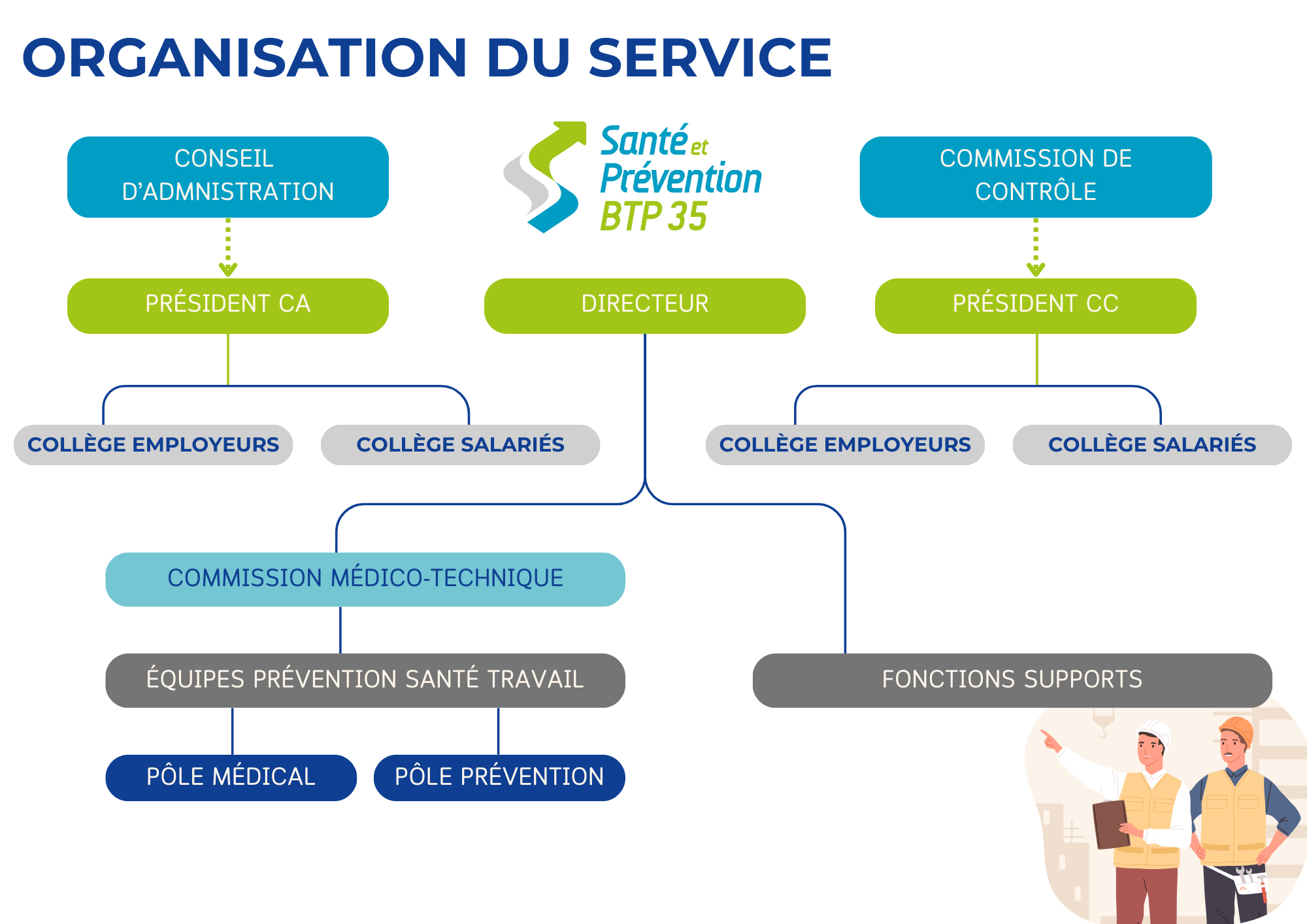 ORGANISATION DU SERVICE

CONSEIL D'ADMNISTRATION

Santé et Prévention BTP 35

COMMISSION DE CONTRÔLE

PRÉSIDENT CA

DIRECTEUR

PRÉSIDENT CC

COLLÈGE EMPLOYEURS

COLLÈGE SALARIÉS

COLLÈGE EMPLOYEURS

COLLÈGE SALARIÉS

COMMISSION MÉDICO-TECHNIQUE

ÉQUIPES PRÉVENTION SANTÉ TRAVAIL

FONCTIONS SUPPORTS

PÔLE MÉDICAL

PÔLE PRÉVENTION